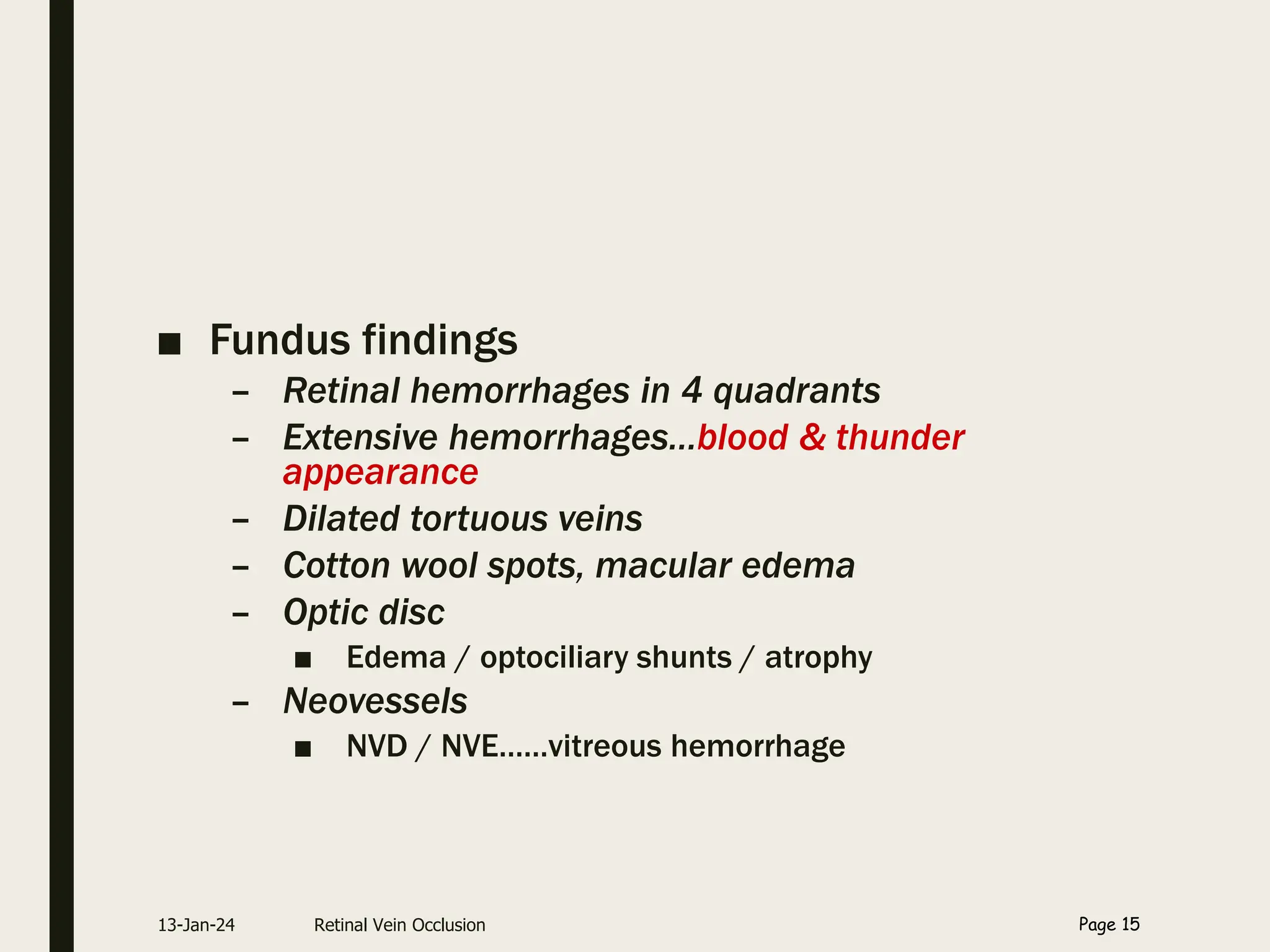 ■ Fundus findings

– Retinal hemorrhages in 4 quadrants
– Extensive hemorrhages…blood & thunder appearance
– Dilated tortuous veins
– Cotton wool spots, macular edema
– Optic disc
■ Edema / optociliary shunts / atrophy
– Neovessels
■ NVD / NVE……vitreous hemorrhage

13-Jan-24 Retinal Vein Occlusion Page 15